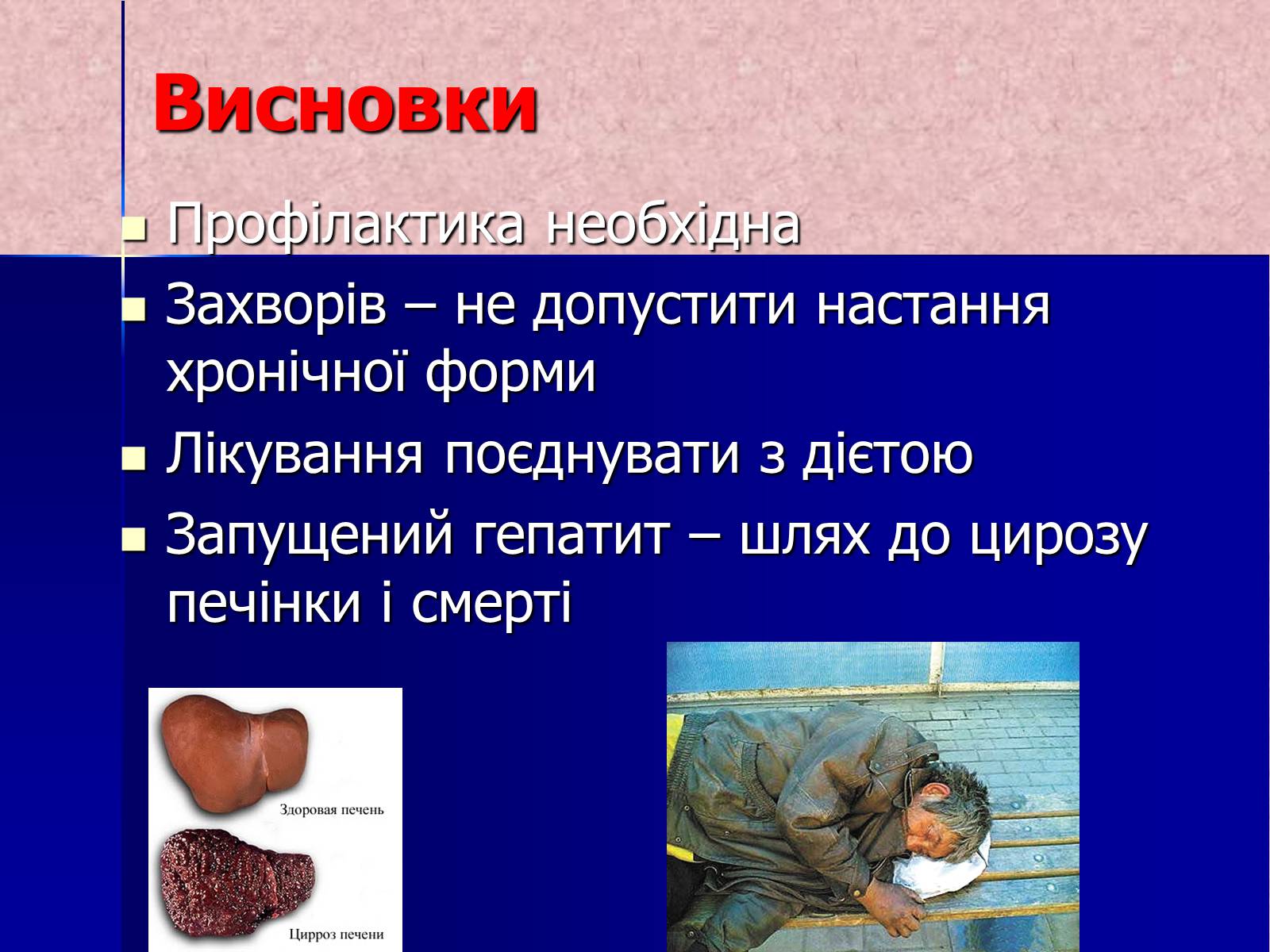 Висновки

Профілактика необхідна

Захворів – не допустити настання хронічної форми

Лікування поєднувати з дієтою

Запущений гепатит – шлях до цирозу печінки і смерті

Здоровая печень

Цирроз печени